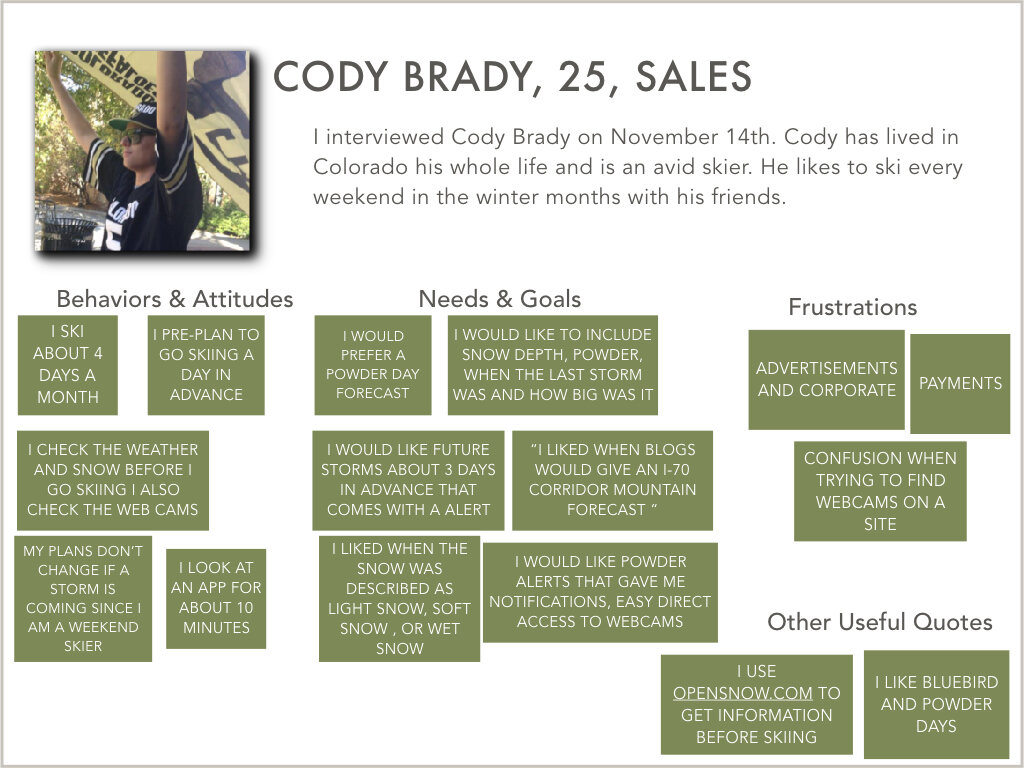 CODY BRADY, 25, SALES

I interviewed Cody Brady on November 14th. Cody has lived in Colorado his whole life and is an avid skier. He likes to ski every weekend in the winter months with his friends.

Behaviors & Attitudes

I SKI ABOUT 4 DAYS A MONTH

I PRE-PLAN TO GO SKIING A DAY IN ADVANCE

I CHECK THE WEATHER AND SNOW BEFORE I GO SKIING I ALSO CHECK THE WEB CAMS

MY PLANS DON'T CHANGE IF A STORM IS COMING SINCE I AM A WEEKEND SKIER

I LOOK AT AN APP FOR ABOUT 10 MINUTES

Needs & Goals

I WOULD PREFER A POWDER DAY FORECAST

I WOULD LIKE TO INCLUDE SNOW DEPTH, POWDER, WHEN THE LAST STORM WAS AND HOW BIG WAS IT

I WOULD LIKE FUTURE STORMS ABOUT 3 DAYS IN ADVANCE THAT COMES WITH A ALERT

"I LIKED WHEN BLOGS WOULD GIVE AN I-70 CORRIDOR MOUNTAIN FORECAST "

I LIKED WHEN THE SNOW WAS DESCRIBED AS LIGHT SNOW, SOFT SNOW , OR WET SNOW

I WOULD LIKE POWDER ALERTS THAT GAVE ME NOTIFICATIONS, EASY DIRECT ACCESS TO WEBCAMS

Frustrations

ADVERTISEMENTS AND CORPORATE

PAYMENTS

CONFUSION WHEN TRYING TO FIND WEBCAMS ON A SITE

Other Useful Quotes

I USE OPENSNOW.COM TO GET INFORMATION BEFORE SKIING

I LIKE BLUEBIRD AND POWDER DAYS